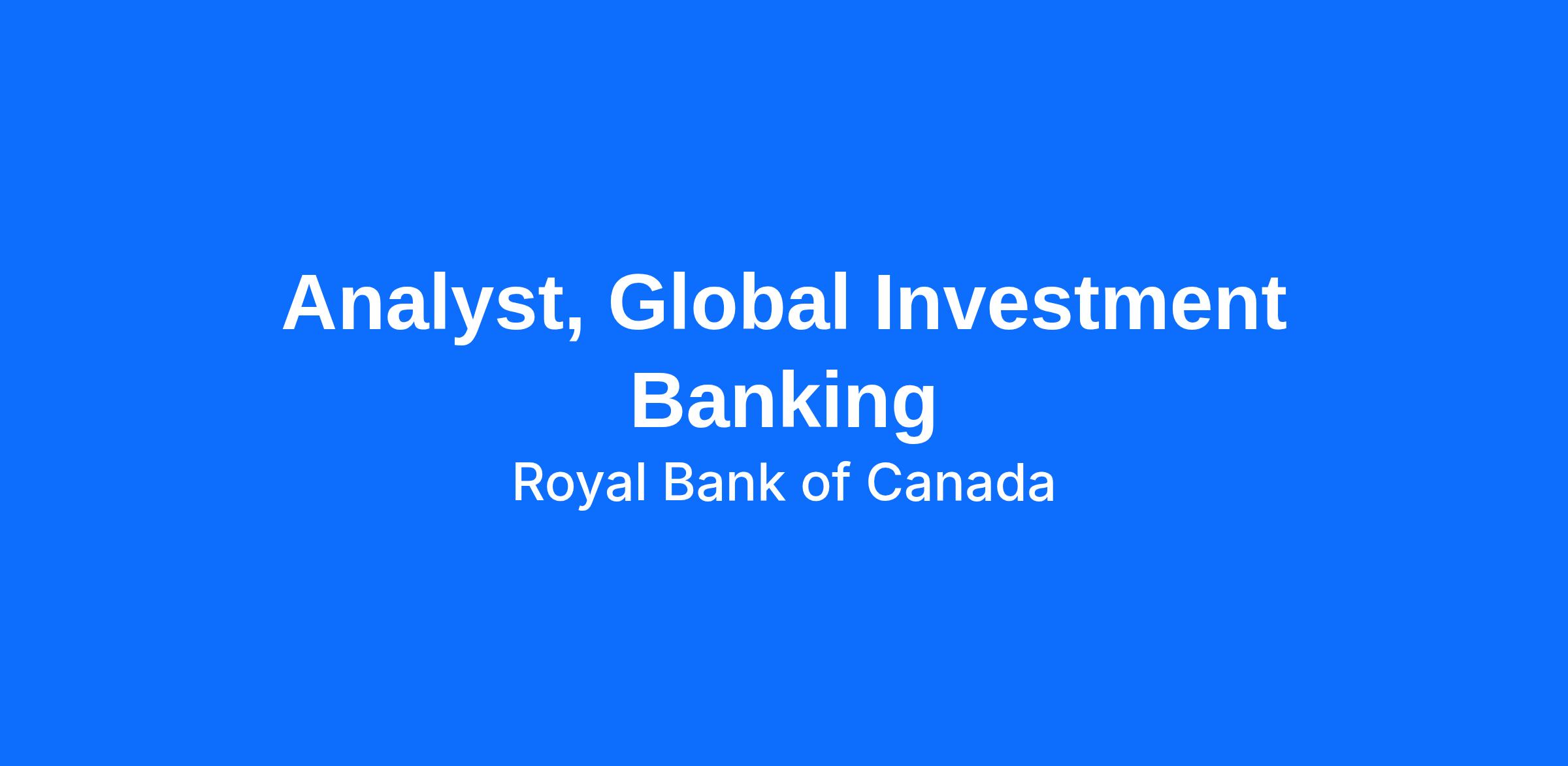 Analyst, Global Investment Banking

Royal Bank of Canada